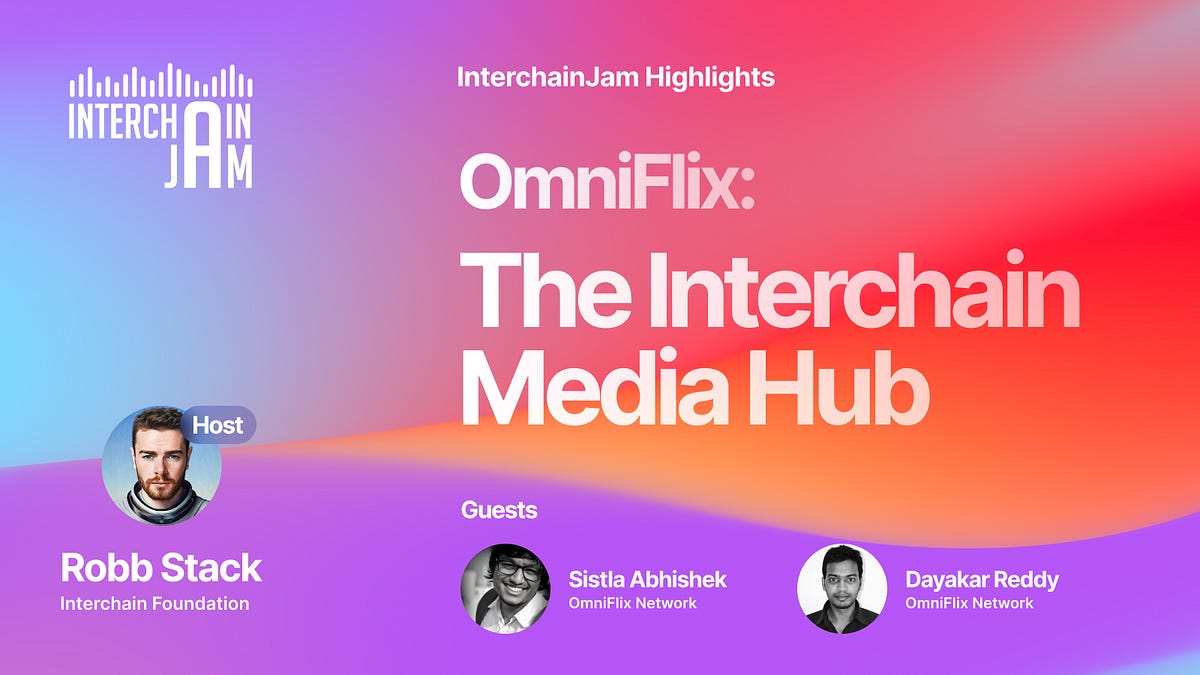 INTERCHAIN JAM

InterchainJam Highlights

OmniFlix:

The Interchain Media Hub

Host

Robb Stack
Interchain Foundation

Guests

Sistla Abhishek
OmniFlix Network

Dayakar Reddy
OmniFlix Network